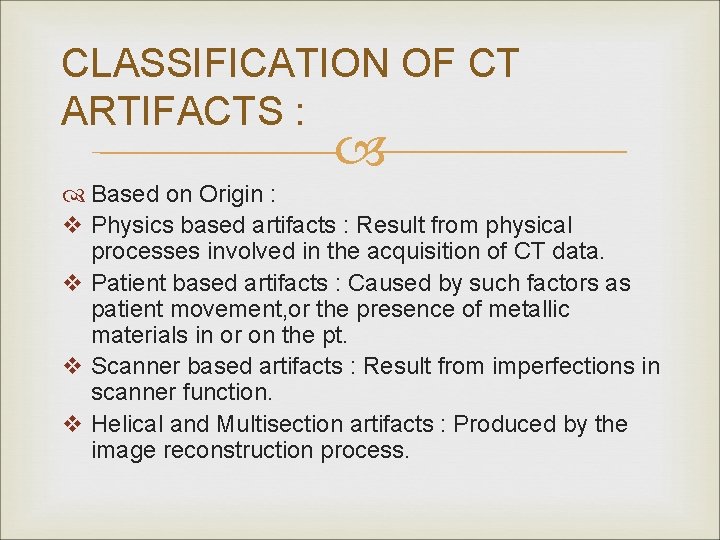 CLASSIFICATION OF CT ARTIFACTS :

Based on Origin :

❖ Physics based artifacts : Result from physical processes involved in the acquisition of CT data.

❖ Patient based artifacts : Caused by such factors as patient movement,or the presence of metallic materials in or on the pt.

❖ Scanner based artifacts : Result from imperfections in scanner function.

❖ Helical and Multisection artifacts : Produced by the image reconstruction process.